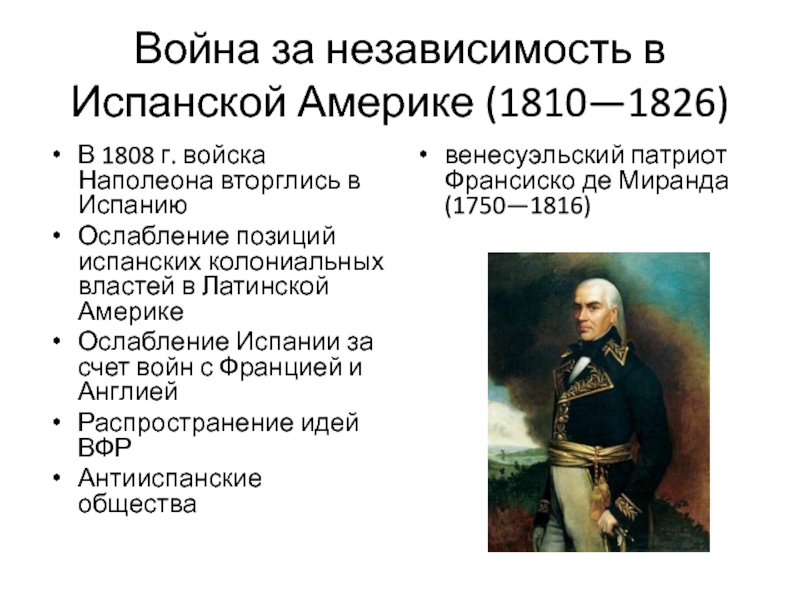 Война за независимость в Испанской Америке (1810—1826)

• В 1808 г. войска Наполеона вторглись в Испанию
• Ослабление позиций испанских колониальных властей в Латинской Америке
• Ослабление Испании за счет войн с Францией и Англией
• Распространение идей ВФР
• Антииспанские общества

• венесуэльский патриот Франсиско де Миранда (1750—1816)